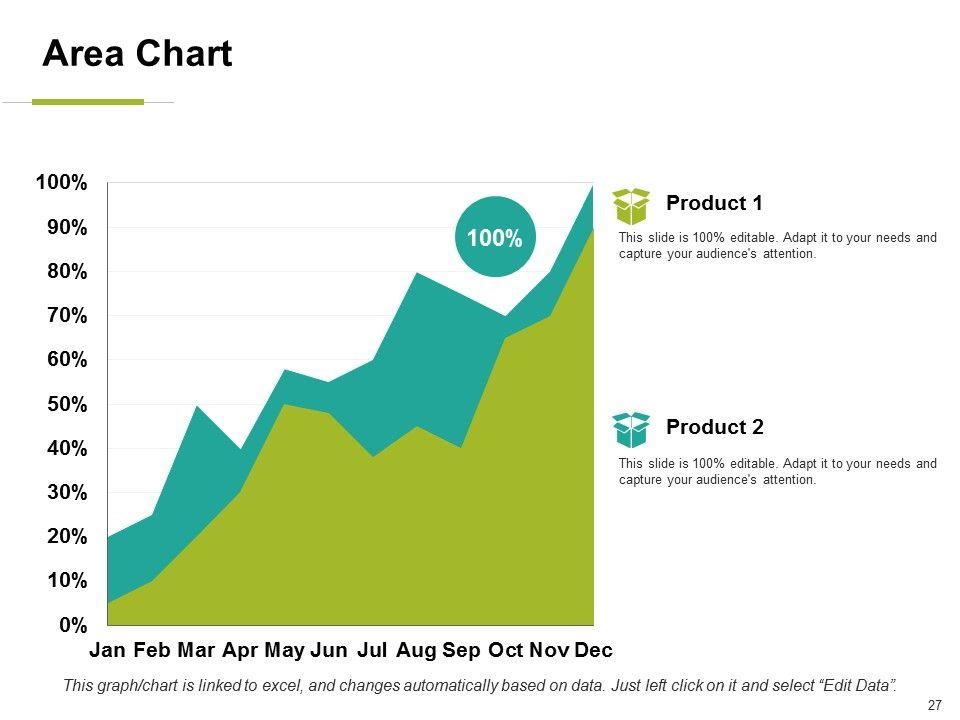 Area Chart

100%
90%
80%
70%
60%
50%
40%
30%
20%
10%
0%

100%

Jan Feb Mar Apr May Jun Jul Aug Sep Oct Nov Dec

Product 1

This slide is 100% editable. Adapt it to your needs and capture your audience's attention.

Product 2

This slide is 100% editable. Adapt it to your needs and capture your audience's attention.

This graph/chart is linked to excel, and changes automatically based on data. Just left click on it and select "Edit Data".

27